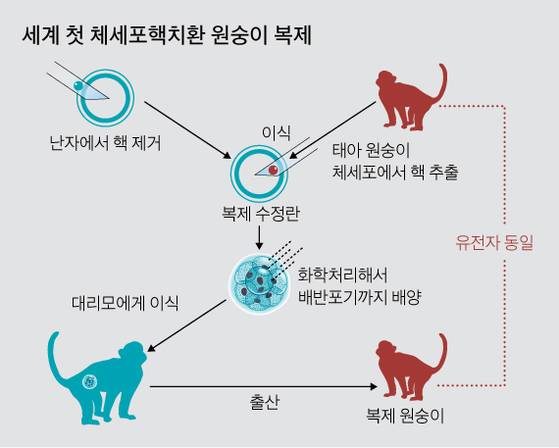 세계 첫 체세포핵치환 원숭이 복제

난자에서 핵 제거

이식

태아 원숭이 체세포에서 핵 추출

복제 수정란

유전자 동일

화학처리해서 배반포기까지 배양

대리모에게 이식

출산

복제 원숭이